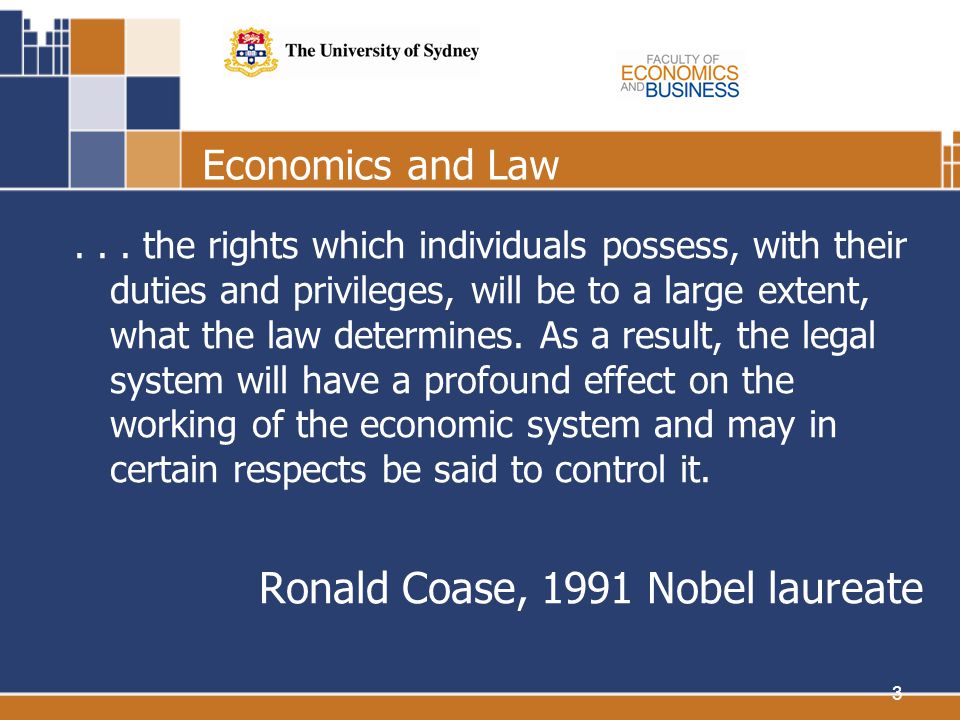 The University of Sydney

FACULTY OF ECONOMICS AND BUSINESS

Economics and Law

. . . the rights which individuals possess, with their duties and privileges, will be to a large extent, what the law determines. As a result, the legal system will have a profound effect on the working of the economic system and may in certain respects be said to control it.

Ronald Coase, 1991 Nobel laureate

3